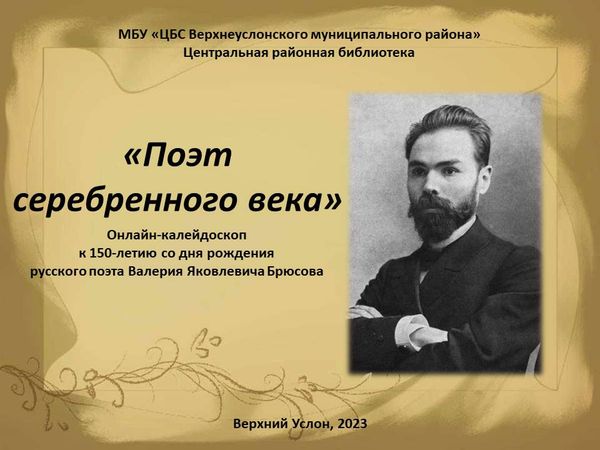 МБУ «ЦБС Верхнеуслонского муниципального района»
Центральная районная библиотека

«Поэт серебренного века»

Онлайн-калейдоскоп
к 150-летию со дня рождения
русского поэта Валерия Яковлевича Брюсова

Верхний Услон, 2023